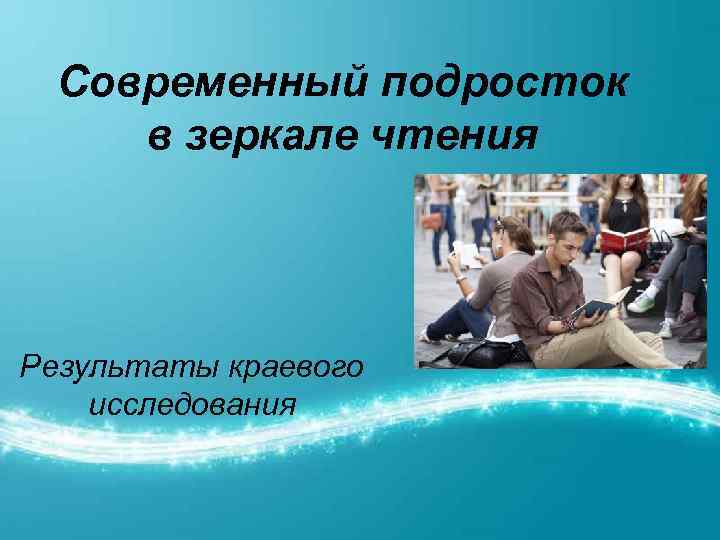 Современный подросток в зеркале чтения

Результаты краевого исследования